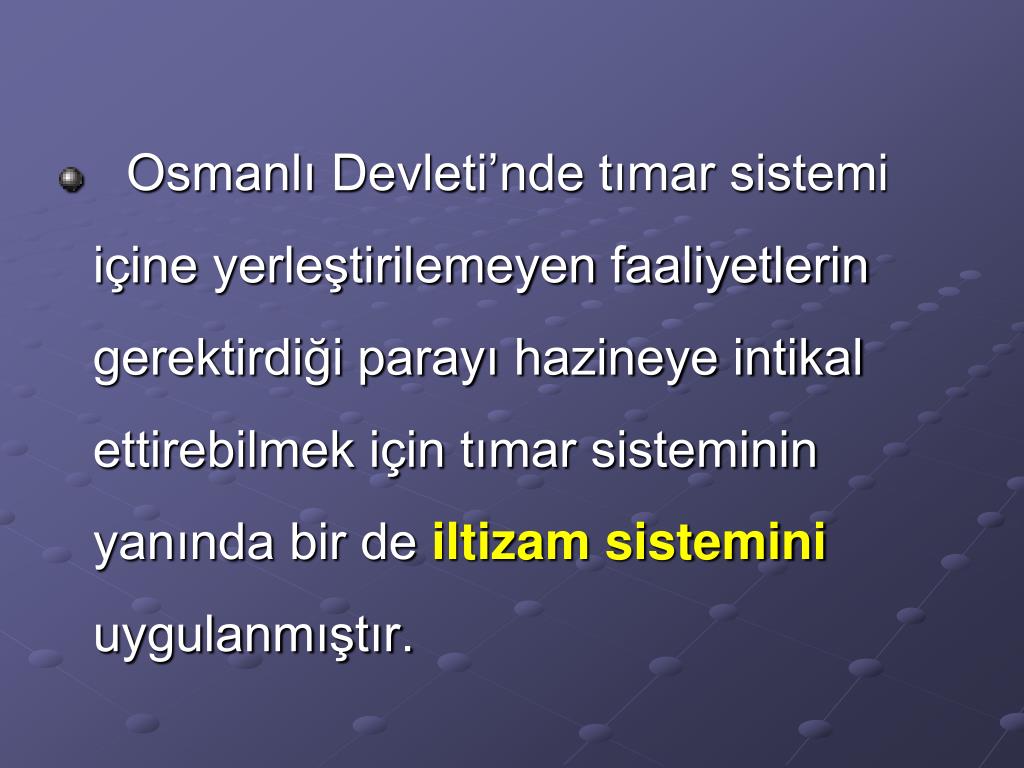 Osmanlı Devleti’nde tımar sistemi içine yerleştirilemeyen faaliyetlerin gerektirdiği parayı hazineye intikal ettirebilmek için tımar sisteminin yanında bir de iltizam sistemini uygulanmıştır.